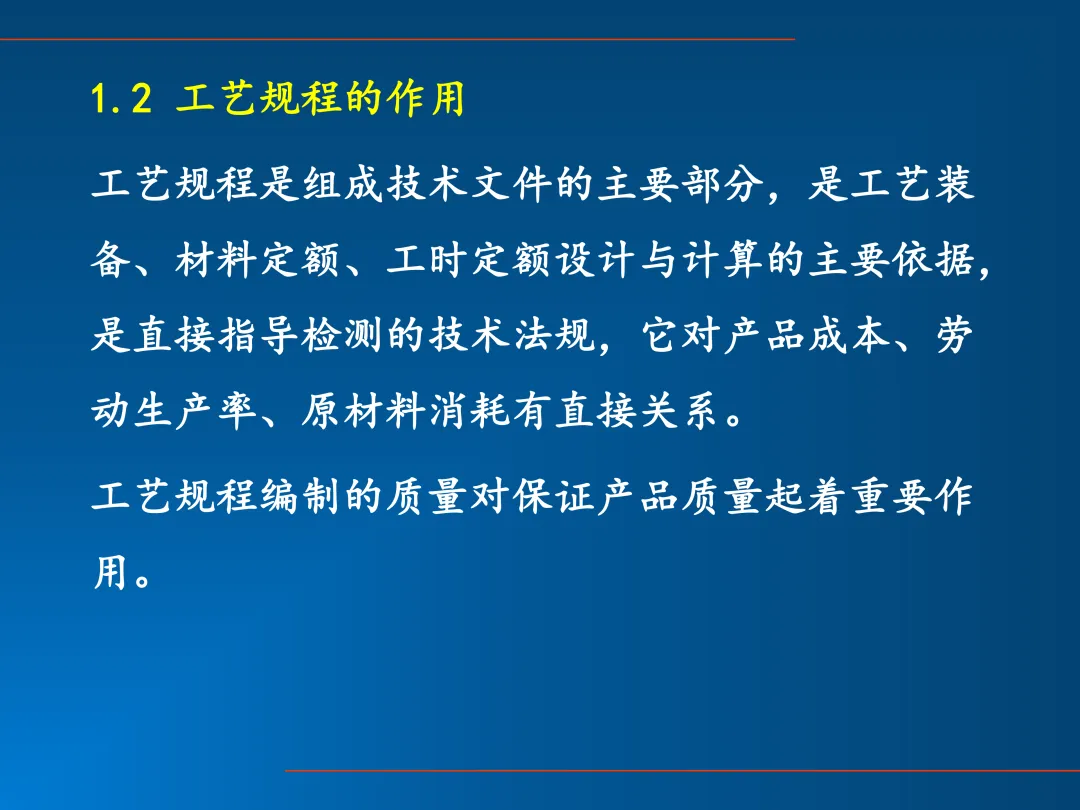 1.2 工艺规程的作用

工艺规程是组成技术文件的主要部分，是工艺装备、材料定额、工时定额设计与计算的主要依据，是直接指导检测的技术法规，它对产品成本、劳动生产率、原材料消耗有直接关系。

工艺规程编制的质量对保证产品质量起着重要作用。